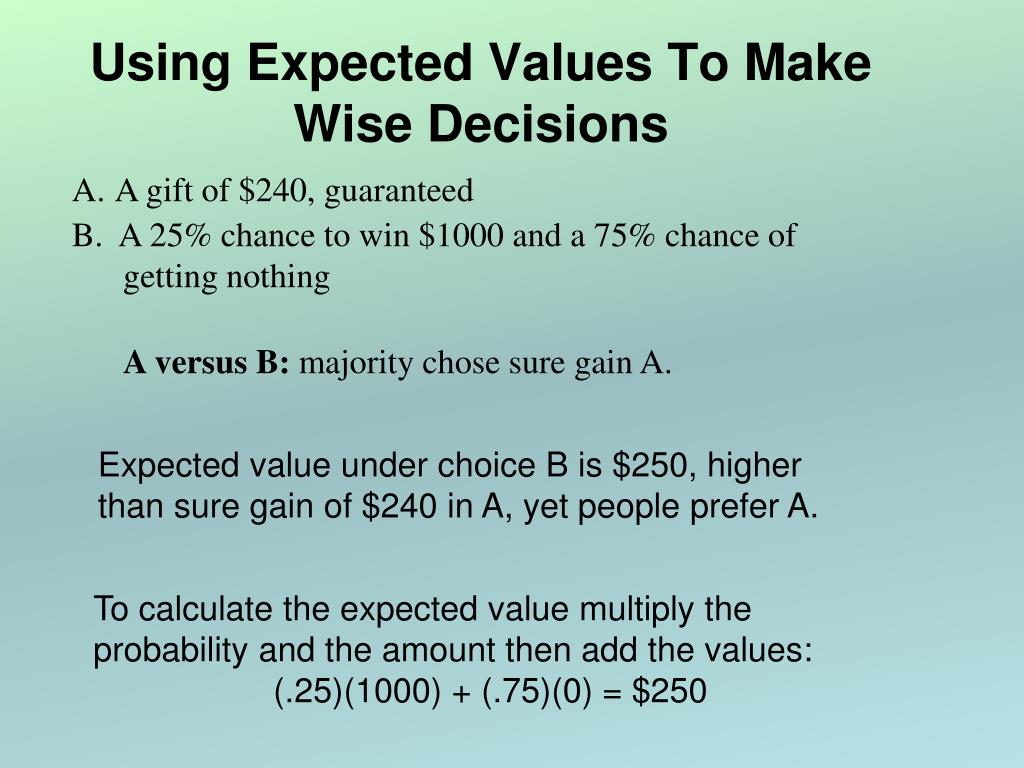 Using Expected Values To Make Wise Decisions

A. A gift of \$240, guaranteed
B. A 25% chance to win \$1000 and a 75% chance of getting nothing

A versus B: majority chose sure gain A.

Expected value under choice B is \$250, higher than sure gain of \$240 in A, yet people prefer A.

To calculate the expected value multiply the probability and the amount then add the values:
$(.25)(1000) + (.75)(0) = \$250$